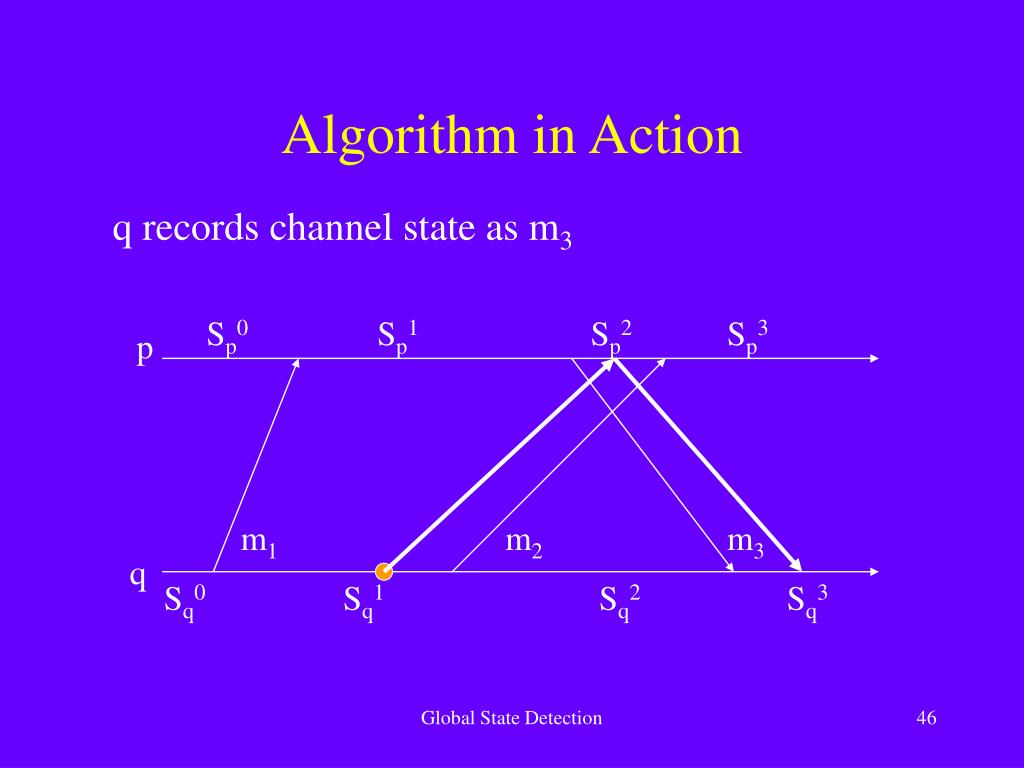 Algorithm in Action

q records channel state as $m_3$

p $S_p^0$ $S_p^1$ $S_p^2$ $S_p^3$

$m_1$ $m_2$ $m_3$

q $S_q^0$ $S_q^1$ $S_q^2$ $S_q^3$

Global State Detection

46